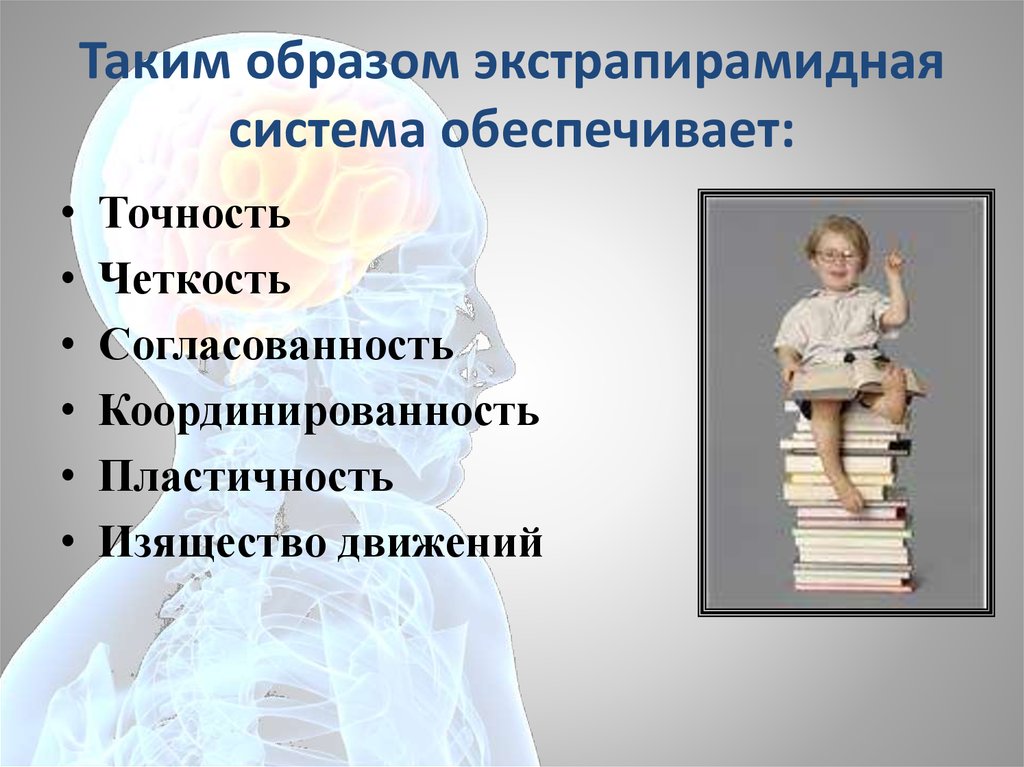 Таким образом экстрапирамидная система обеспечивает:

• Точность
• Четкость
• Согласованность
• Координированность
• Пластичность
• Изящество движений